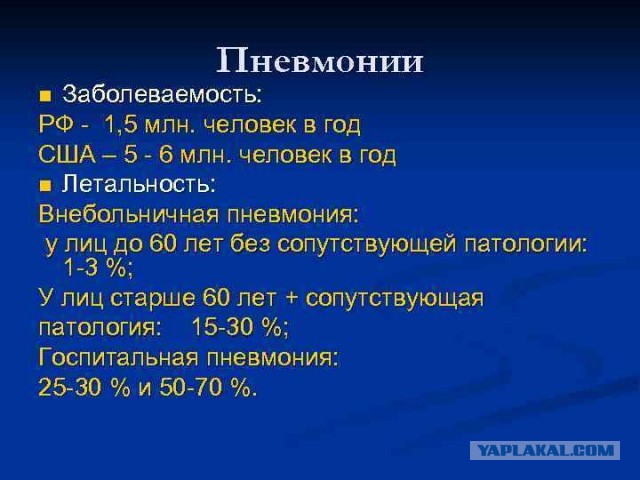 Пневмонии

Заболеваемость:

РФ - 1,5 млн. человек в год

США – 5 - 6 млн. человек в год

Летальность:

Внебольничная пневмония:

у лиц до 60 лет без сопутствующей патологии: 1-3 %;

У лиц старше 60 лет + сопутствующая патология: 15-30 %;

Госпитальная пневмония:

25-30 % и 50-70 %.

YAPLAKAL.COM